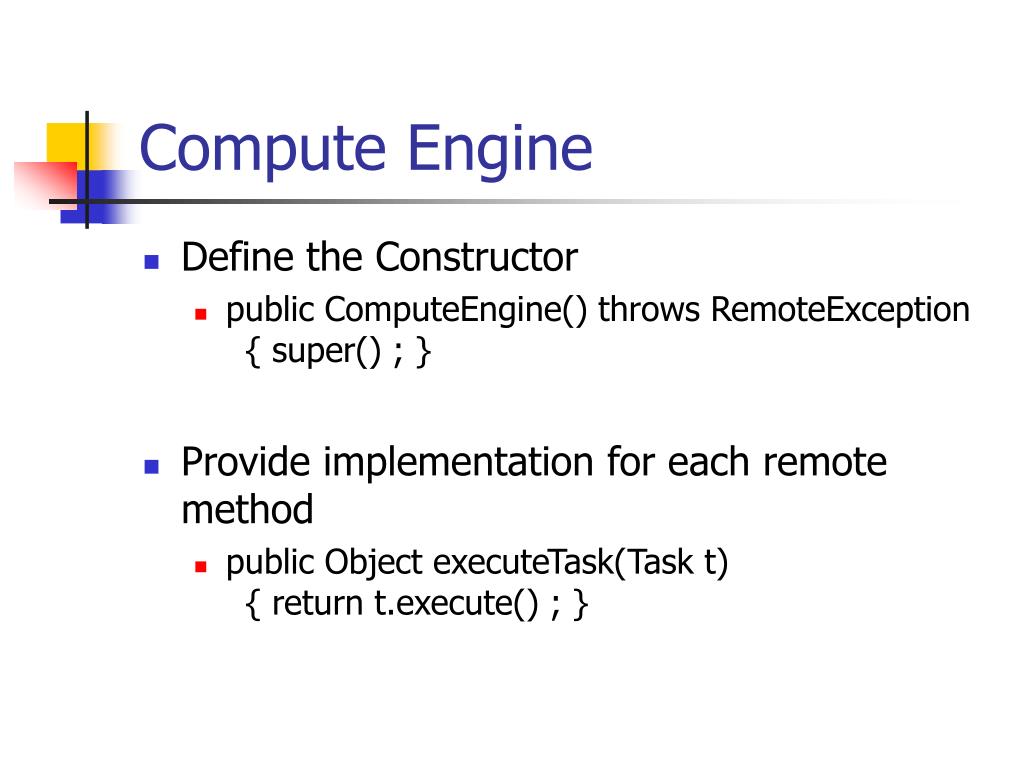 Compute Engine

- Define the Constructor
  - public ComputeEngine() throws RemoteException { super() ; }

- Provide implementation for each remote method
  - public Object executeTask(Task t) { return t.execute() ; }